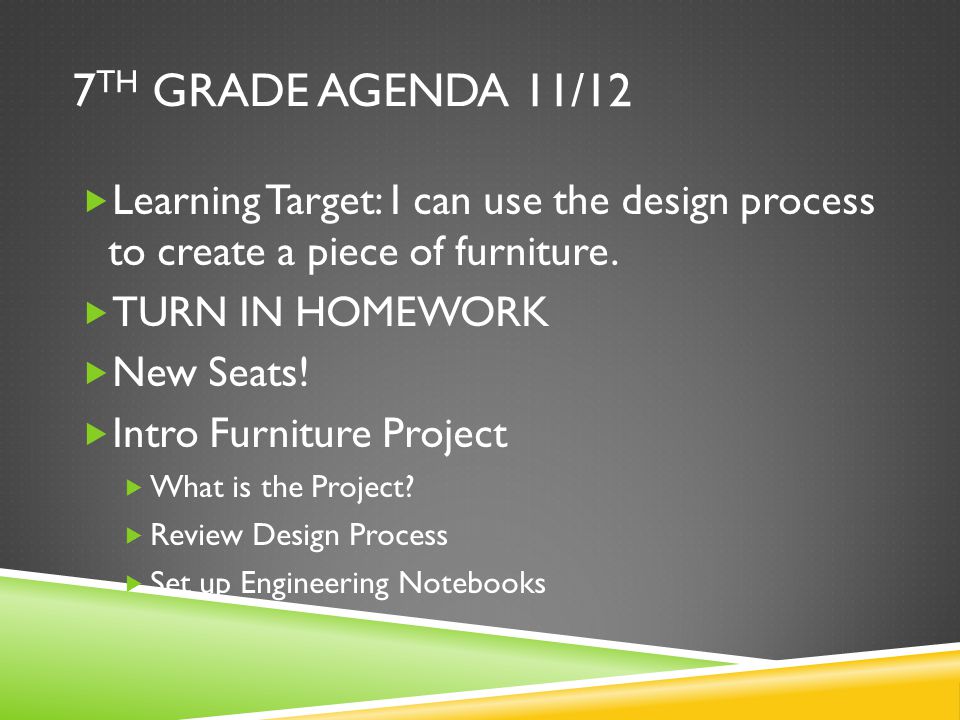 7TH GRADE AGENDA 11/12

Learning Target: I can use the design process to create a piece of furniture.

TURN IN HOMEWORK

New Seats!

Intro Furniture Project

What is the Project?

Review Design Process

Set up Engineering Notebooks